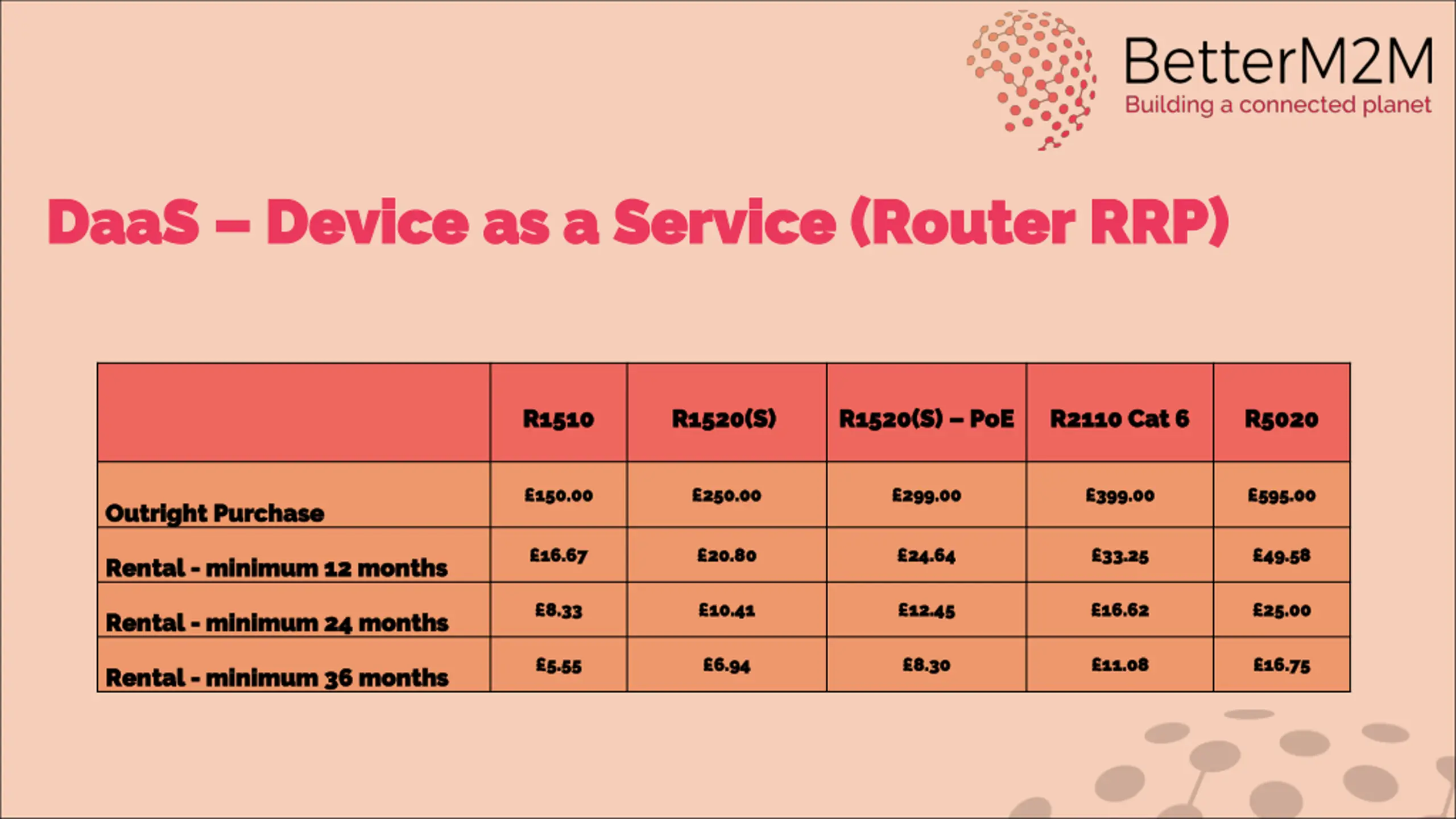 BetterM2M
Building a connected planet

DaaS – Device as a Service (Router RRP)

| | R1510 | R1520(S) | R1520(S) – PoE | R2110 Cat 6 | R5020 |
|---|---|---|---|---|---|
| Outright Purchase | £150.00 | £250.00 | £299.00 | £399.00 | £595.00 |
| Rental - minimum 12 months | £16.67 | £20.80 | £24.64 | £33.25 | £49.58 |
| Rental - minimum 24 months | £8.33 | £10.41 | £12.45 | £16.62 | £25.00 |
| Rental - minimum 36 months | £5.55 | £6.94 | £8.30 | £11.08 | £16.75 |